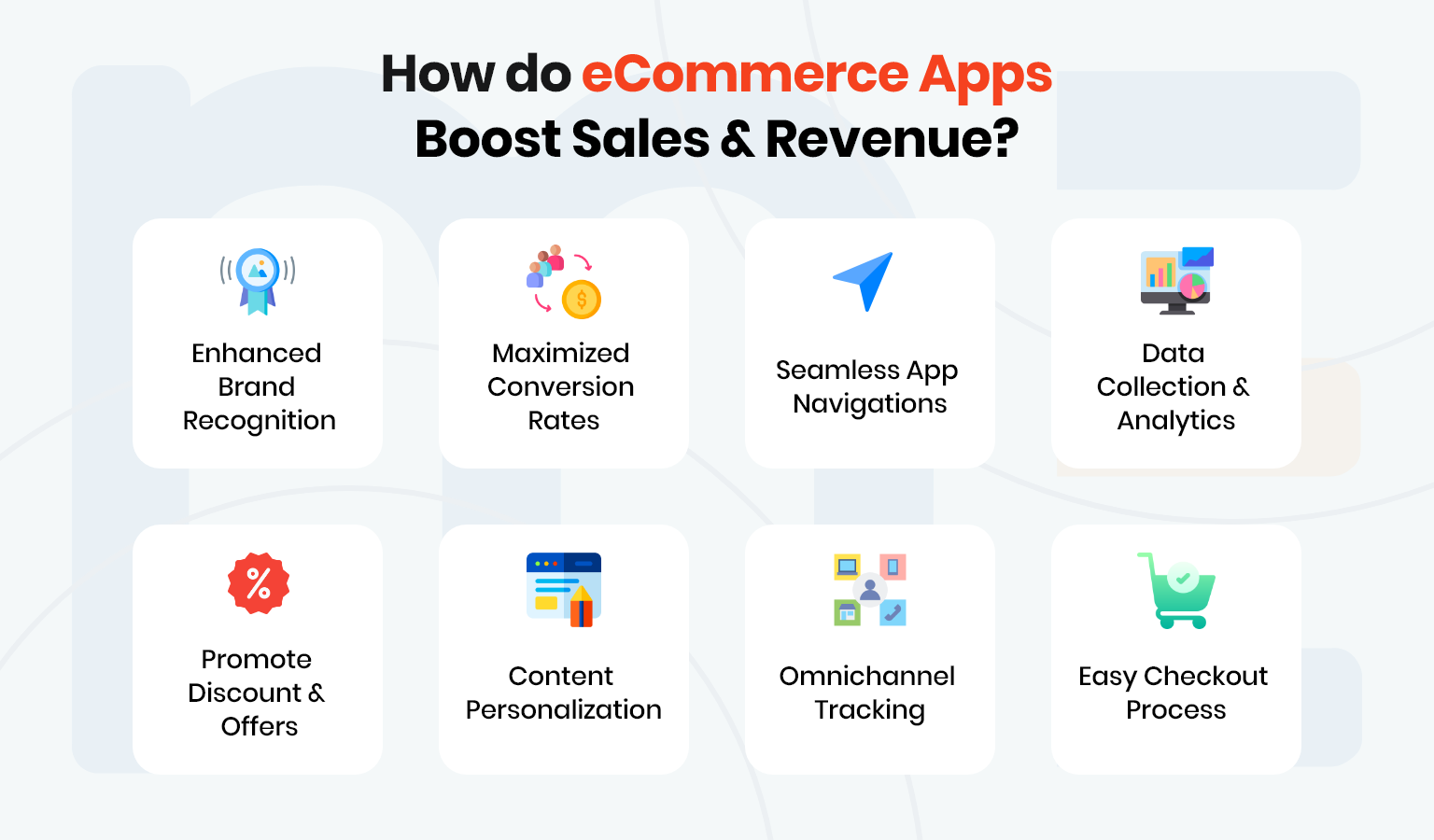 How do eCommerce Apps Boost Sales & Revenue?

Enhanced Brand Recognition

Maximized Conversion Rates

Seamless App Navigations

Data Collection & Analytics

Promote Discount & Offers

Content Personalization

Omnichannel Tracking

Easy Checkout Process